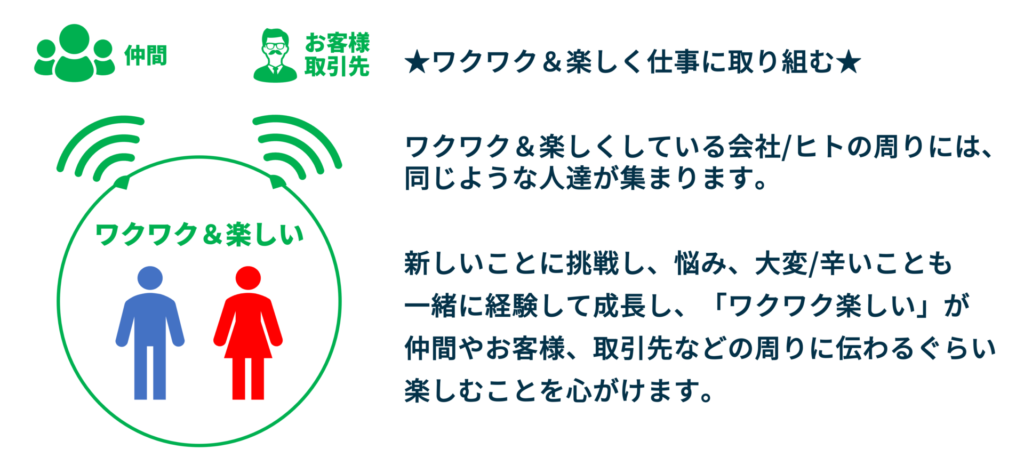 仲間

お客様
取引先

ワクワク＆楽しい

★ワクワク＆楽しく仕事に取り組む★

ワクワク＆楽しくしている会社/ヒトの周りには、同じような人達が集まります。

新しいことに挑戦し、悩み、大変/辛いことも一緒に経験して成長し、「ワクワク楽しい」が仲間やお客様、取引先などの周りに伝わるぐらい楽しむことを心がけます。